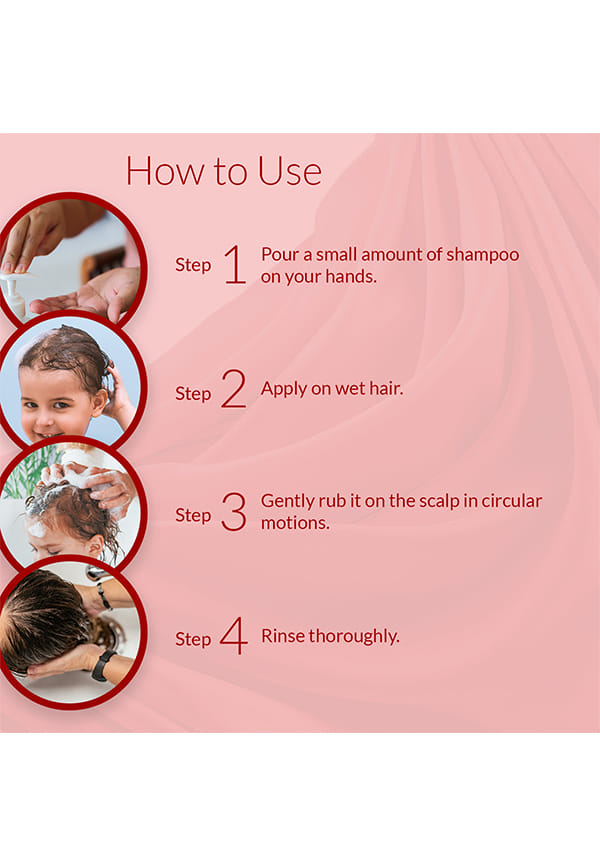 How to Use

Step 1 Pour a small amount of shampoo on your hands.

Step 2 Apply on wet hair.

Step 3 Gently rub it on the scalp in circular motions.

Step 4 Rinse thoroughly.